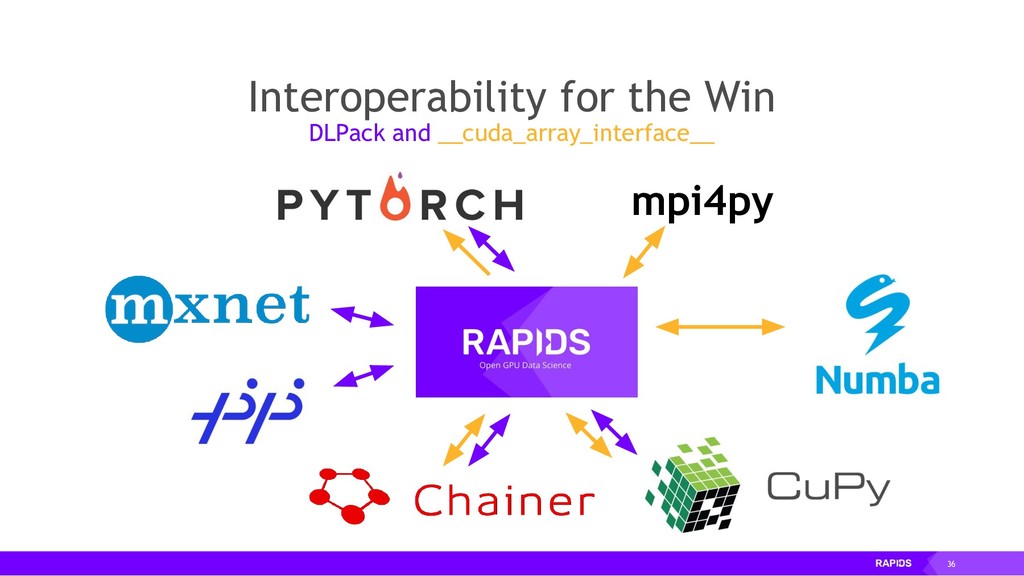 Interoperability for the Win
DLPack and __cuda_array_interface__

PYTORCH

mpi4py

mxnet

RAPIDS
Open GPU Data Science

Numba

Chainer

CuPy

RAPIDS 36